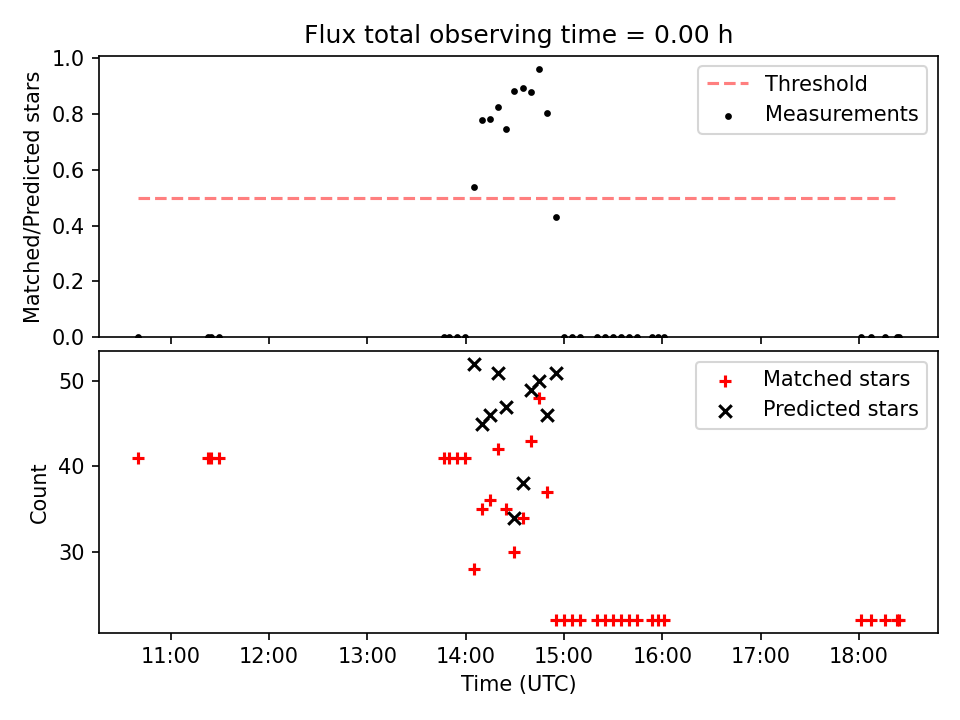 Flux total observing time = 0.00 h

Matched/Predicted stars

1.0
0.8
0.6
0.4
0.2
0.0

Threshold
Measurements

Count

50
40
30

Matched stars
Predicted stars

11:00
12:00
13:00
14:00
15:00
16:00
17:00
18:00

Time (UTC)